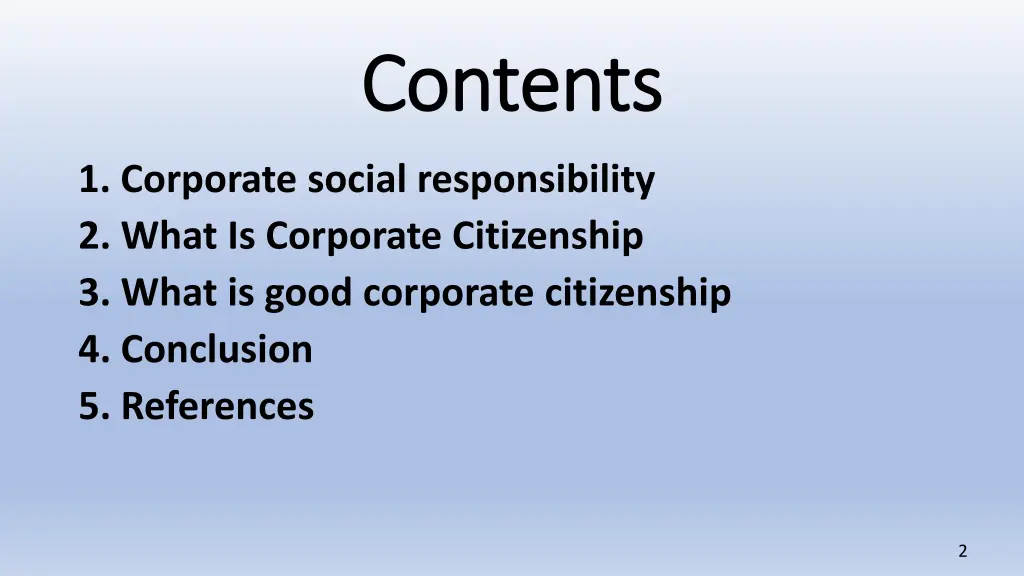 Contents

1. Corporate social responsibility
2. What Is Corporate Citizenship
3. What is good corporate citizenship
4. Conclusion
5. References

2